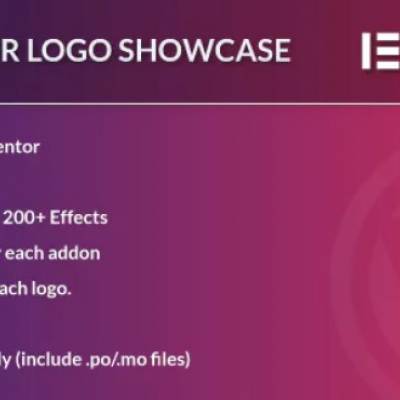 R LOGO SHOWCASE

entor

200+ Effects

each addon

ach logo.

ly (include .po/.mo files)